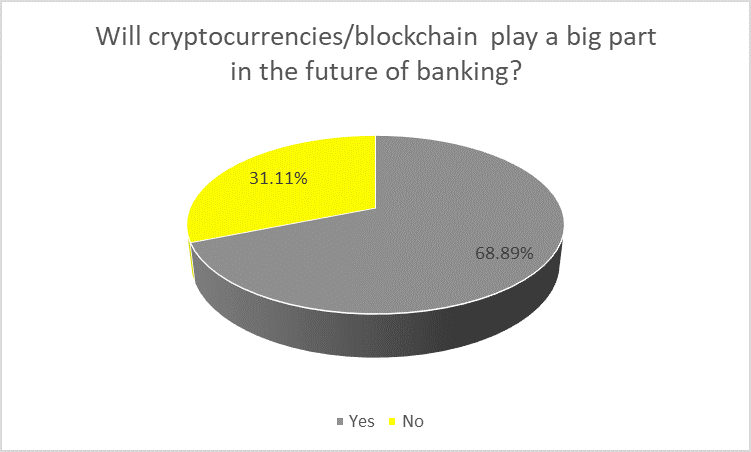 Will cryptocurrencies/blockchain play a big part in the future of banking?

31.11%

68.89%

Yes No